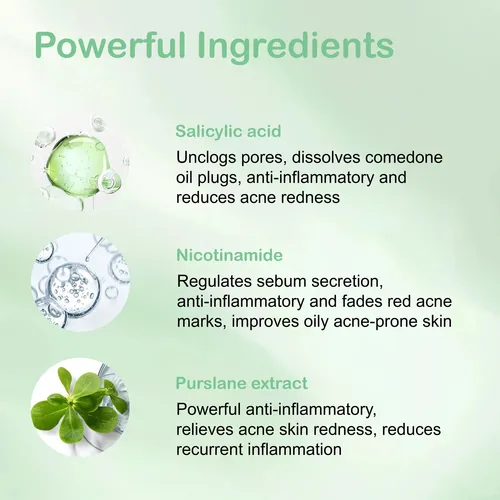 Powerful Ingredients

Salicylic acid

Unclogs pores, dissolves comedone oil plugs, anti-inflammatory and reduces acne redness

Nicotinamide

Regulates sebum secretion, anti-inflammatory and fades red acne marks, improves oily acne-prone skin

Purslane extract

Powerful anti-inflammatory, relieves acne skin redness, reduces recurrent inflammation